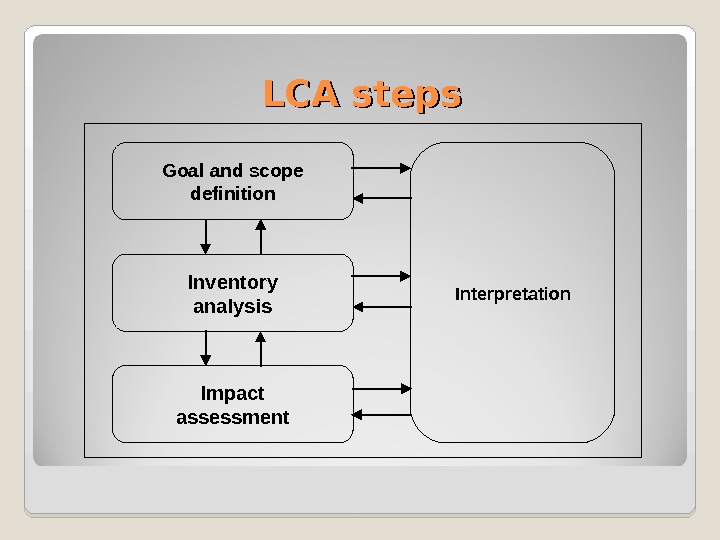 LCA steps

Goal and scope definition

Inventory analysis

Impact assessment

Interpretation